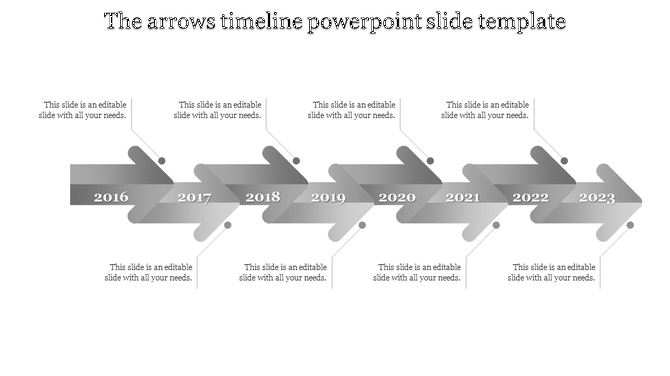 The arrows timeline powerpoint slide template

This slide is an editable slide with all your needs.

This slide is an editable slide with all your needs.

This slide is an editable slide with all your needs.

This slide is an editable slide with all your needs.

2016 2017 2018 2019 2020 2021 2022 2023

This slide is an editable slide with all your needs.

This slide is an editable slide with all your needs.

This slide is an editable slide with all your needs.

This slide is an editable slide with all your needs.